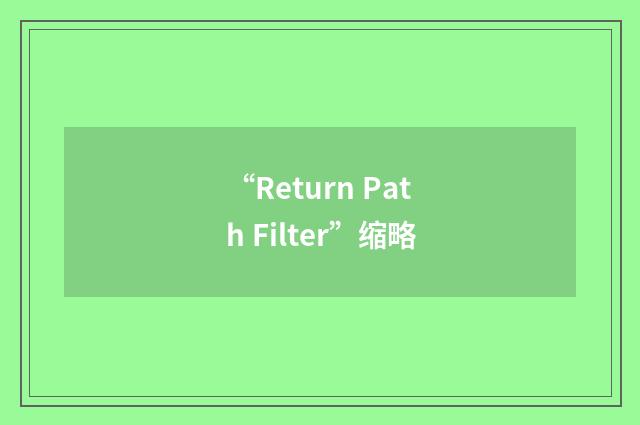 “Return Path Filter”缩略